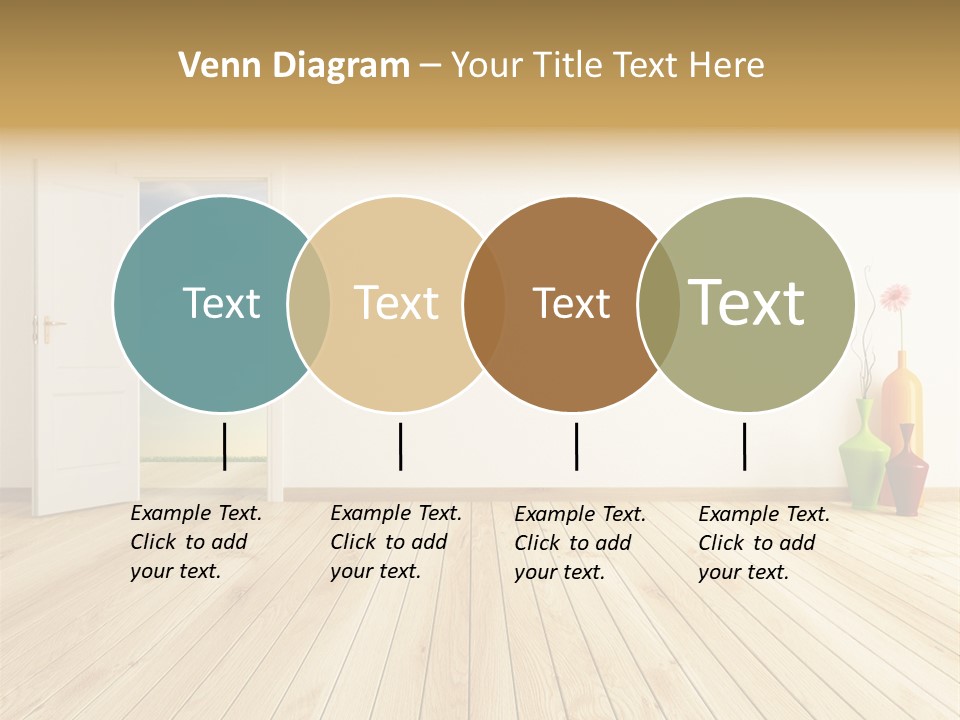 Venn Diagram – Your Title Text Here

Text

Text

Text

Text

Example Text. Click to add your text.

Example Text. Click to add your text.

Example Text. Click to add your text.

Example Text. Click to add your text.